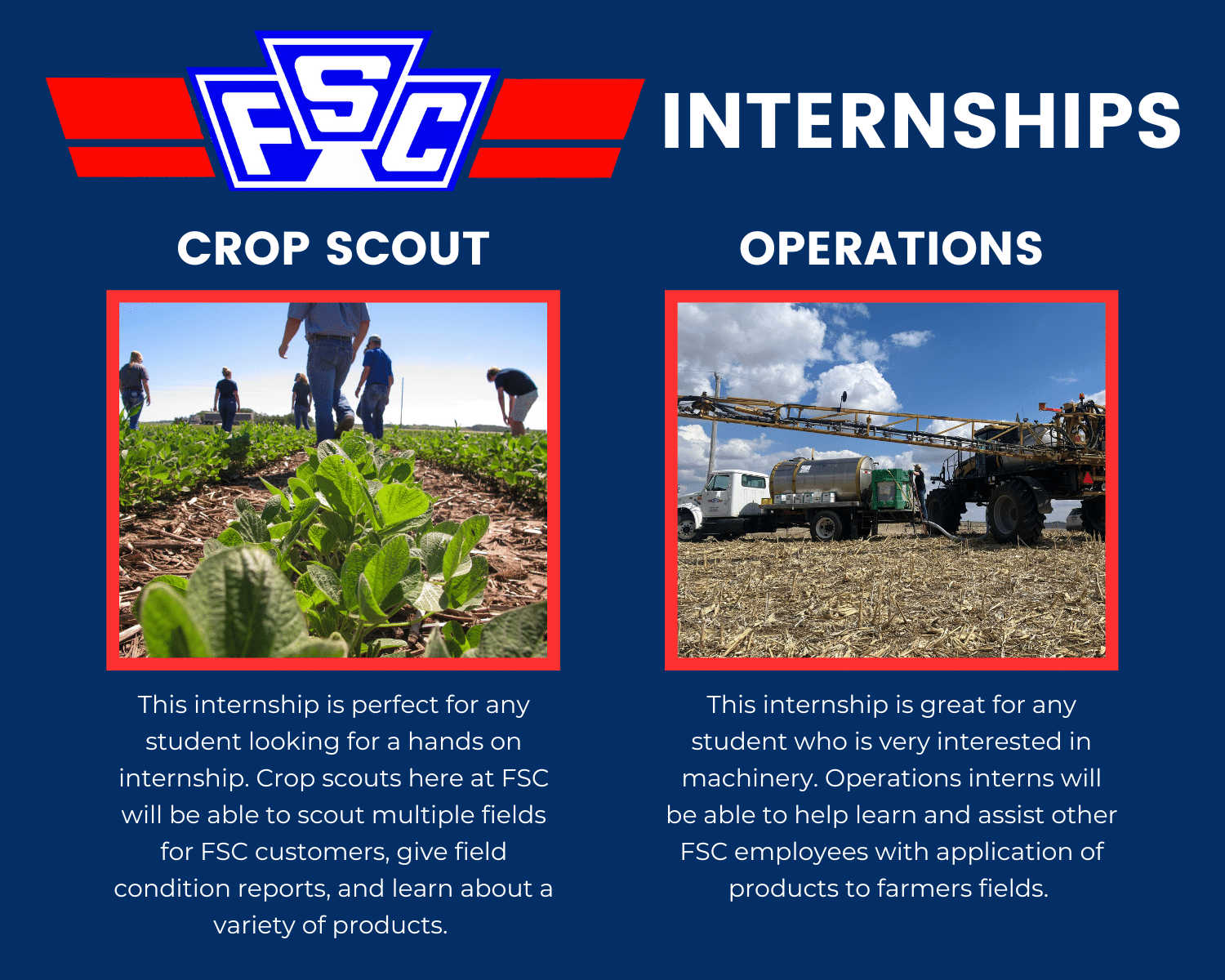 FSC

INTERNSHIPS

CROP SCOUT

This internship is perfect for any student looking for a hands on internship. Crop scouts here at FSC will be able to scout multiple fields for FSC customers, give field condition reports, and learn about a variety of products.

OPERATIONS

This internship is great for any student who is very interested in machinery. Operations interns will be able to help learn and assist other FSC employees with application of products to farmers fields.